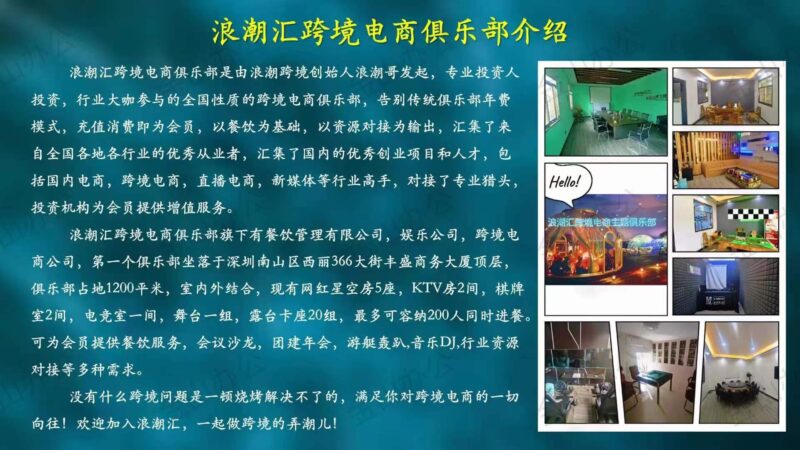 浪潮汇跨境电商俱乐部介绍

浪潮汇跨境电商俱乐部是由浪潮跨境创始人浪潮哥发起，专业投资人投资，行业大咖参与的全国性质的跨境电商俱乐部，告别传统俱乐部年费模式，充值消费即为会员，以餐饮为基础，以资源对接为输出，汇集了来自全国各地各行业的优秀从业者，汇集了国内的优秀创业项目和人才，包括国内电商，跨境电商，直播电商，新媒体等行业高手，对接了专业猎头，投资机构为会员提供增值服务。

浪潮汇跨境电商俱乐部旗下有餐饮管理有限公司，娱乐公司，跨境电商公司，第一个俱乐部坐落于深圳南山区西丽366大街丰盛商务大厦顶层，俱乐部占地1200平米，室内外结合，现有网红星空房5座，KTV房2间，棋牌室2间，电竞室一间，舞台一组，露台卡座20组，最多可容纳200人同时进餐。可为会员提供餐饮服务，会议沙龙，团建年会，游艇轰趴，音乐DJ，行业资源对接等多种需求。

没有什么跨境问题是一顿烧烤解决不了的，满足你对跨境电商的一切向往！欢迎加入浪潮汇，一起做跨境的弄潮儿！

Hello!

浪潮汇跨境电商主题俱乐部